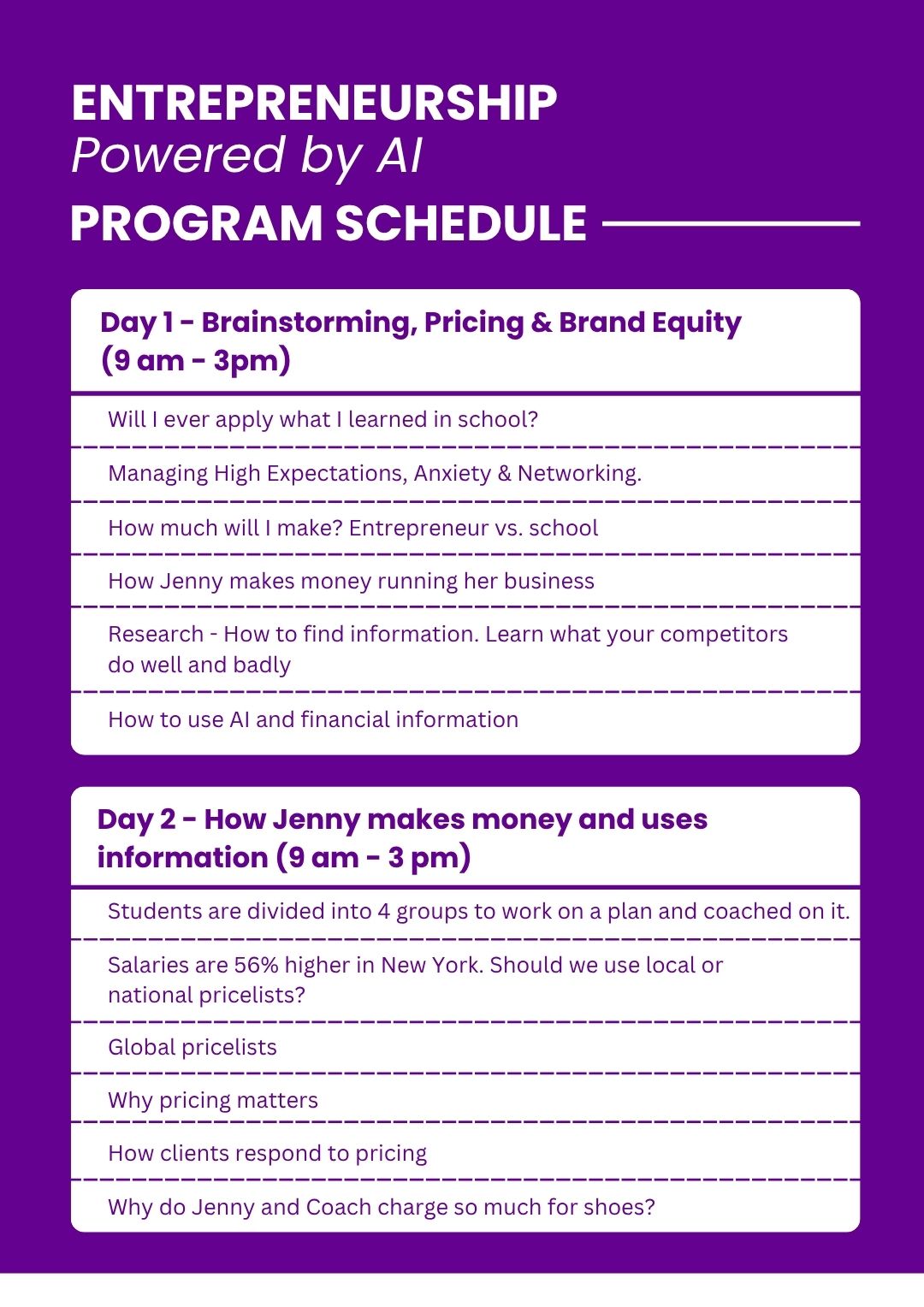 ENTREPRENEURSHIP
Powered by AI
PROGRAM SCHEDULE

Day 1 - Brainstorming, Pricing & Brand Equity (9 am - 3pm)

Will I ever apply what I learned in school?

Managing High Expectations, Anxiety & Networking.

How much will I make? Entrepreneur vs. school

How Jenny makes money running her business

Research - How to find information. Learn what your competitors do well and badly

How to use AI and financial information

Day 2 - How Jenny makes money and uses information (9 am - 3 pm)

Students are divided into 4 groups to work on a plan and coached on it.

Salaries are 56% higher in New York. Should we use local or national pricelists?

Global pricelists

Why pricing matters

How clients respond to pricing

Why do Jenny and Coach charge so much for shoes?